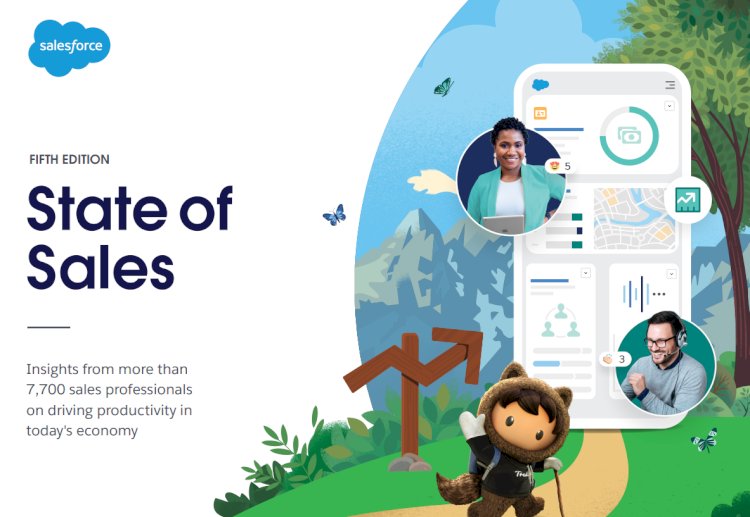 salesforce

FIFTH EDITION

State of Sales

Insights from more than 7,700 sales professionals on driving productivity in today's economy

5

3